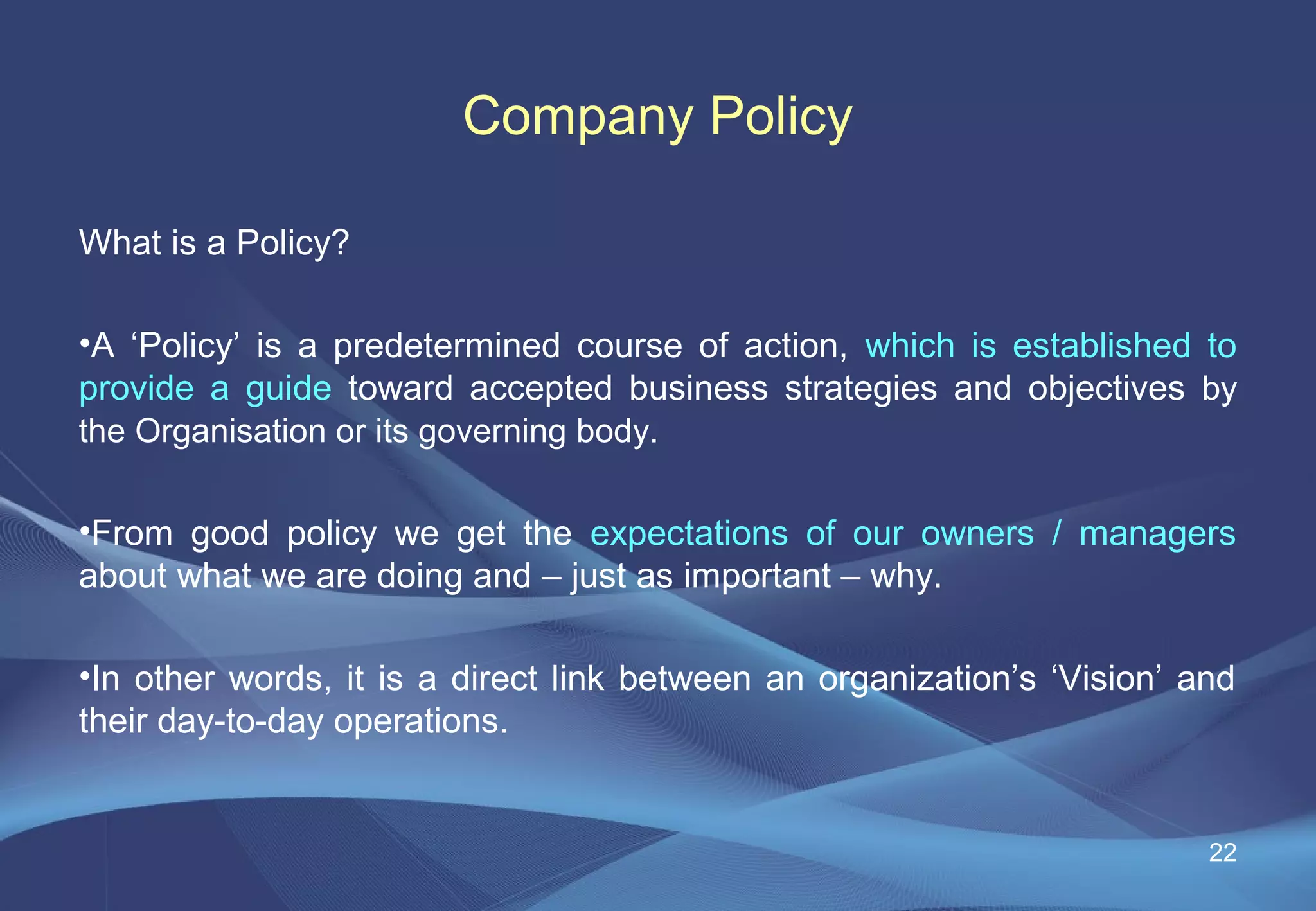 Company Policy

What is a Policy?

•A ‘Policy’ is a predetermined course of action, which is established to provide a guide toward accepted business strategies and objectives by the Organisation or its governing body.

•From good policy we get the expectations of our owners / managers about what we are doing and – just as important – why.

•In other words, it is a direct link between an organization’s ‘Vision’ and their day-to-day operations.

22